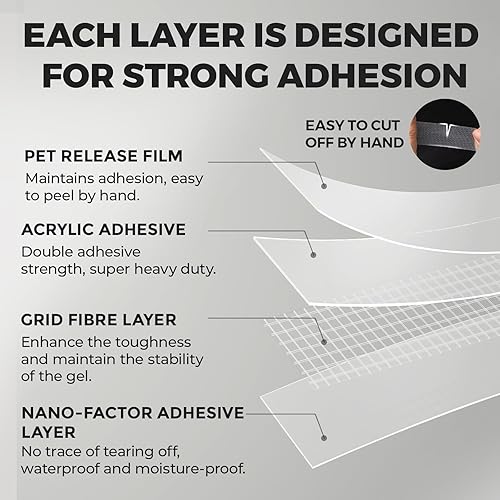 EACH LAYER IS DESIGNED FOR STRONG ADHESION

EASY TO CUT OFF BY HAND

PET RELEASE FILM
Maintains adhesion, easy to peel by hand.

ACRYLIC ADHESIVE
Double adhesive strength, super heavy duty.

GRID FIBRE LAYER
Enhance the toughness and maintain the stability of the gel.

NANO-FACTOR ADHESIVE LAYER
No trace of tearing off, waterproof and moisture-proof.